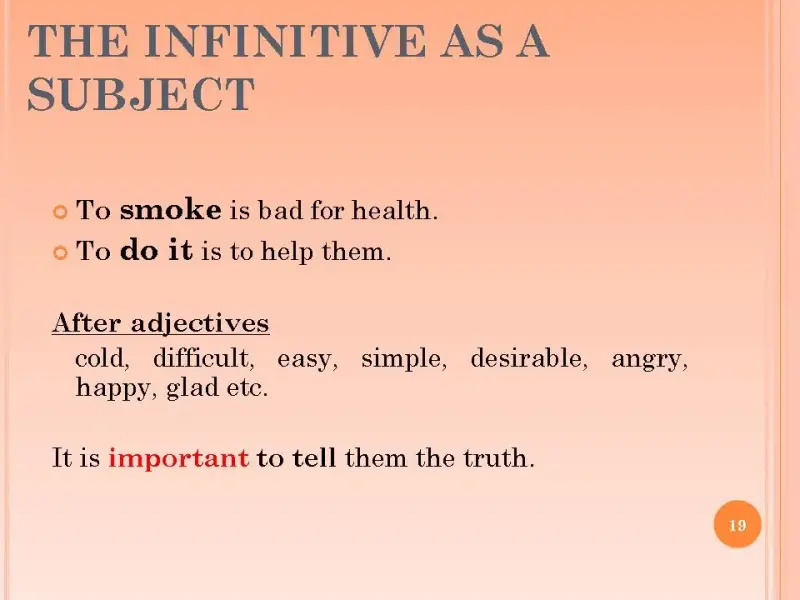 THE INFINITIVE AS A SUBJECT

To smoke is bad for health.
To do it is to help them.

After adjectives
cold, difficult, easy, simple, desirable, angry, happy, glad etc.

It is important to tell them the truth.

19